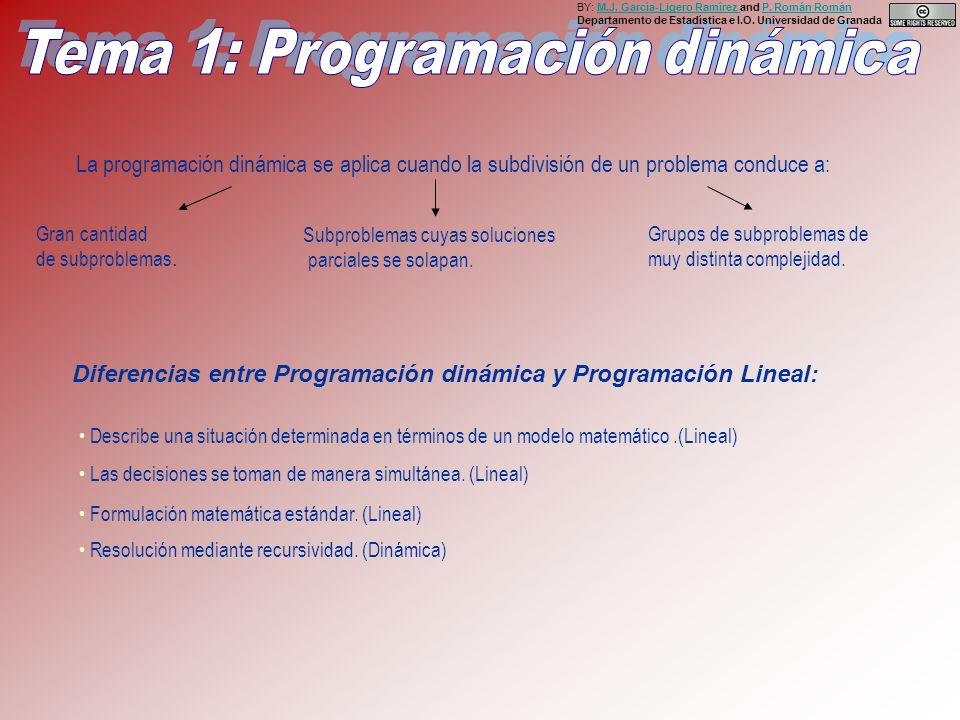 BY: M.J. García-Ligero Ramírez and P. Román Román
Departamento de Estadística e I.O. Universidad de Granada

cc SOME RIGHTS RESERVED

Tema 1: Programación dinámica

La programación dinámica se aplica cuando la subdivisión de un problema conduce a:

Gran cantidad de subproblemas.

Subproblemas cuyas soluciones parciales se solapan.

Grupos de subproblemas de muy distinta complejidad.

Diferencias entre Programación dinámica y Programación Lineal:

• Describe una situación determinada en términos de un modelo matemático .(Lineal)

• Las decisiones se toman de manera simultánea. (Lineal)

• Formulación matemática estándar. (Lineal)

• Resolución mediante recursividad. (Dinámica)